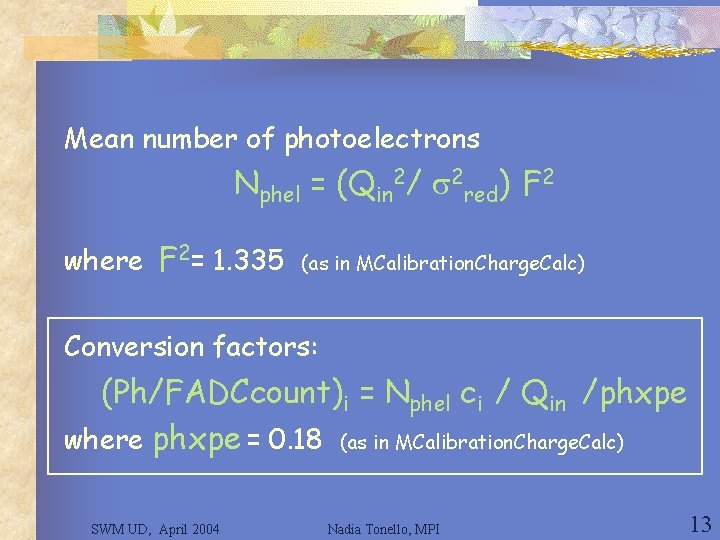 Mean number of photoelectrons

$N_{phel} = (Q_{in}^2 / \sigma^2_{red}) F^2$

where $F^2 = 1.335$ (as in MCalibrationChargeCalc)

Conversion factors:

$(Ph/FADCcount)_i = N_{phel} c_i / Q_{in} /phxpe$

where phxpe = 0.18 (as in MCalibrationChargeCalc)

SWM UD, April 2004

Nadia Tonello, MPI

13